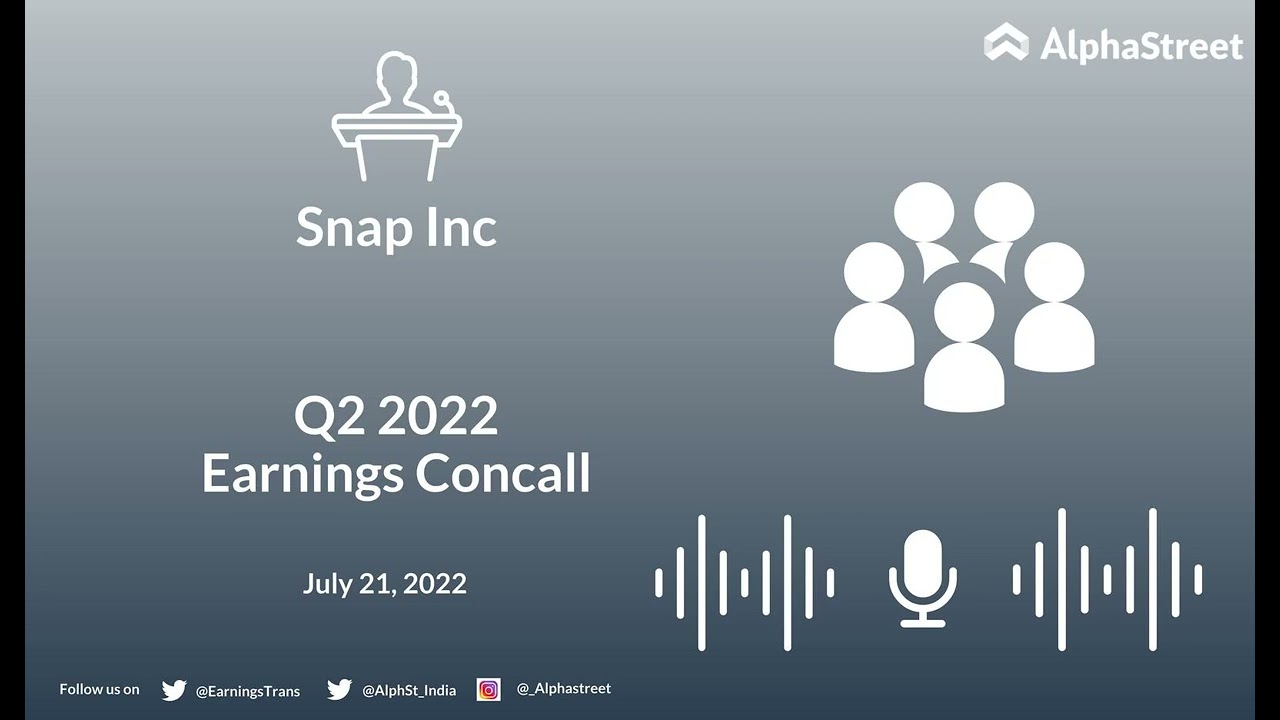 AlphaStreet

Snap Inc

Q2 2022
Earnings Concall

July 21, 2022

Follow us on @EarningsTrans @AlphSt_India @_Alphastreet